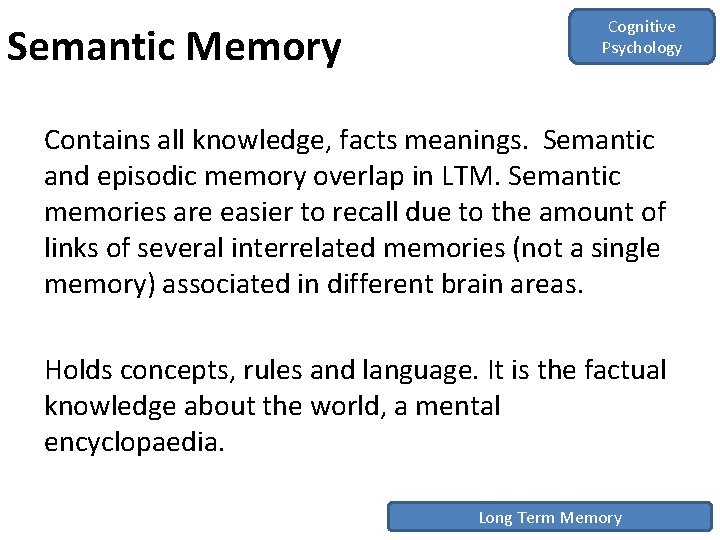 Semantic Memory

Cognitive Psychology

Contains all knowledge, facts meanings.  Semantic and episodic memory overlap in LTM. Semantic memories are easier to recall due to the amount of links of several interrelated memories (not a single memory) associated in different brain areas.

Holds concepts, rules and language. It is the factual knowledge about the world, a mental encyclopaedia.

Long Term Memory